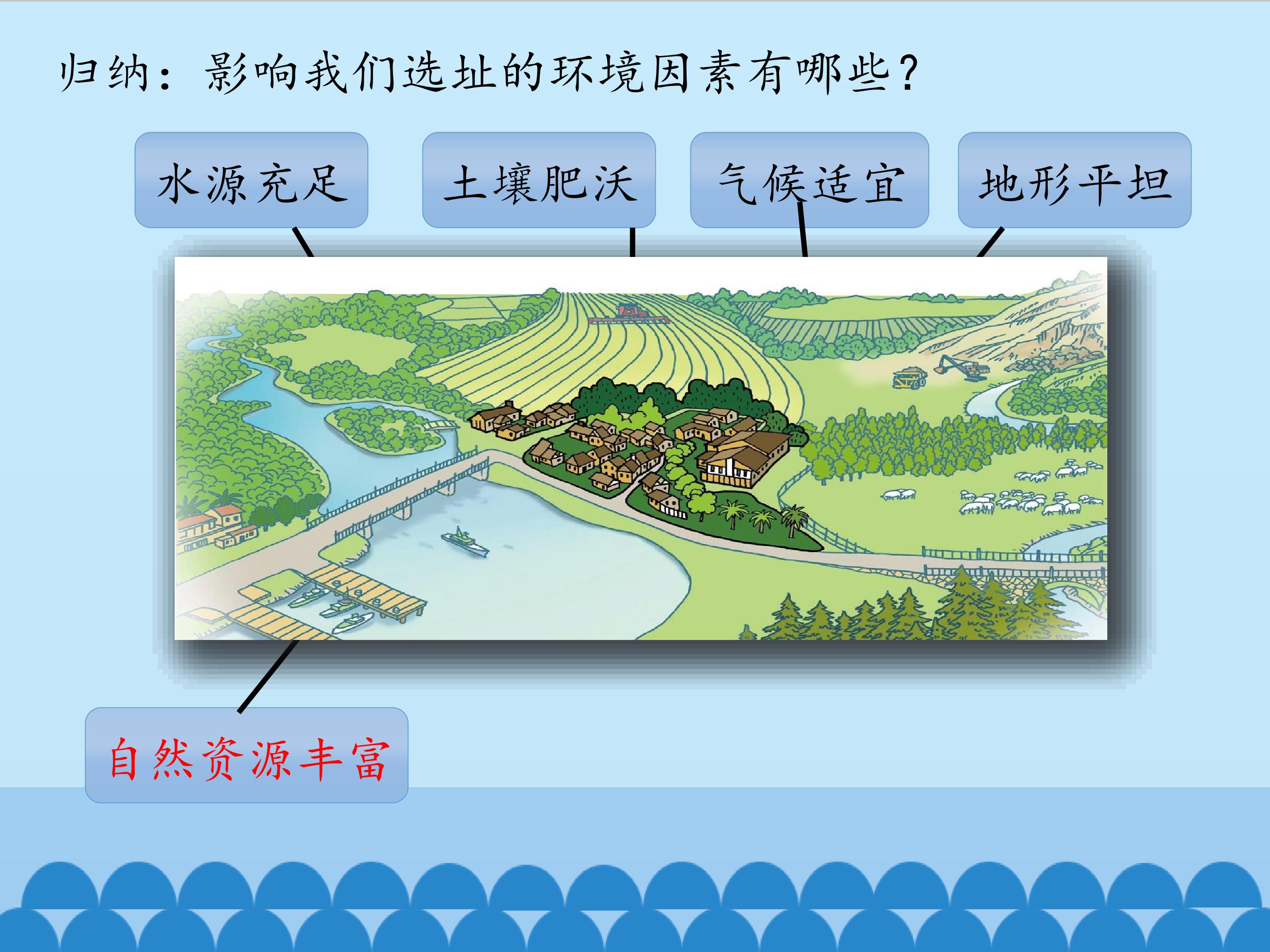 归纳：影响我们选址的环境因素有哪些？

水源充足

土壤肥沃

气候适宜

地形平坦

自然资源丰富